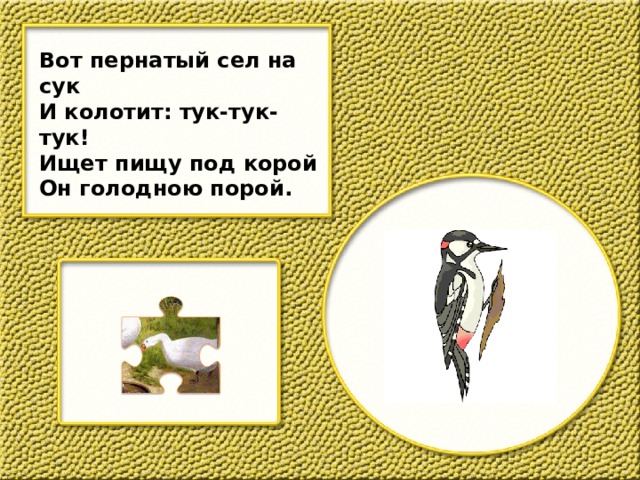 Вот пернатый сел на сук
И колотит: тук-тук-тук!
Ищет пищу под корой
Он голодною порой.